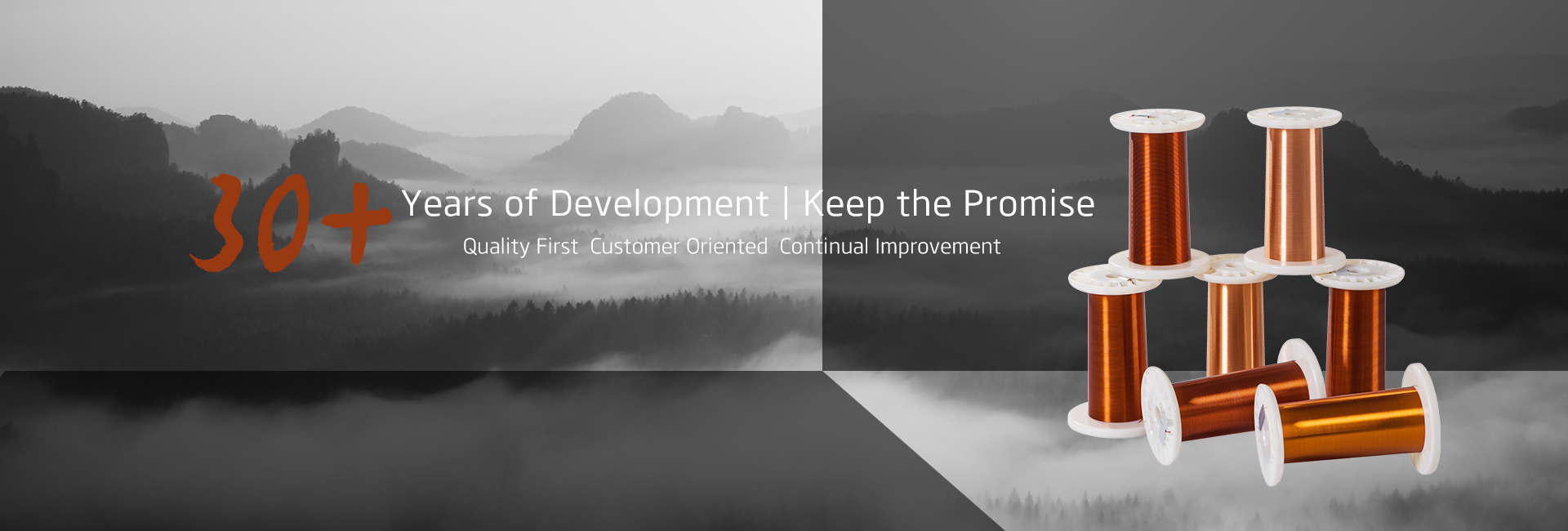 30+ Years of Development | Keep the Promise

Quality First  Customer Oriented  Continual Improvement